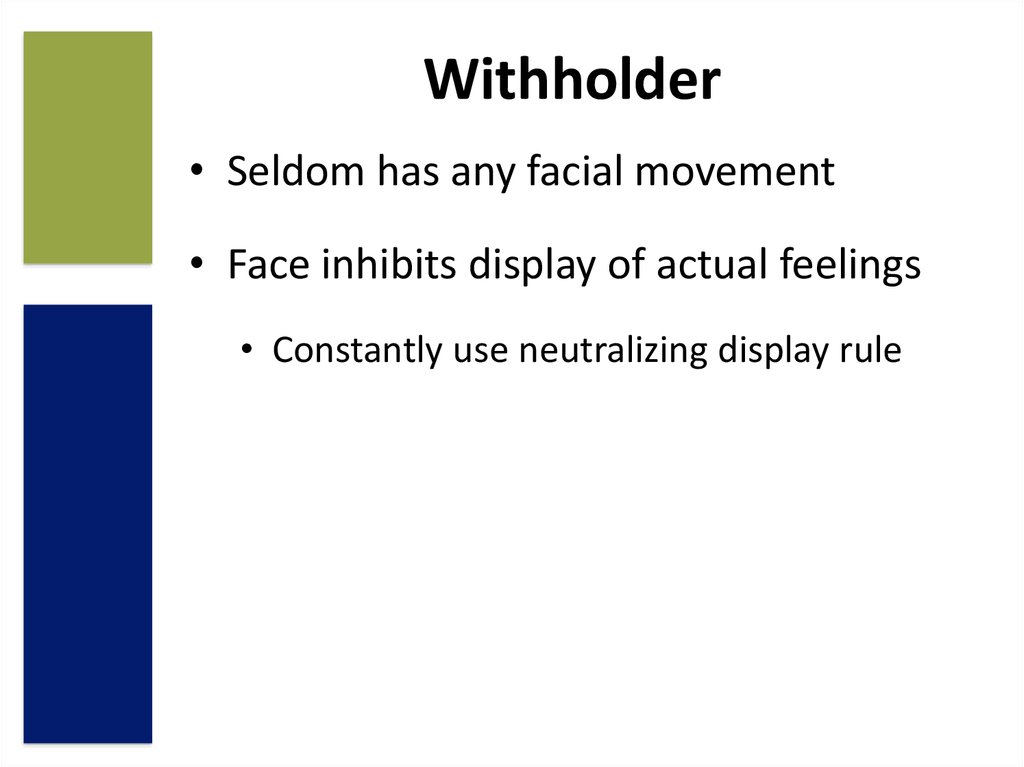 Withholder

• Seldom has any facial movement

• Face inhibits display of actual feelings

• Constantly use neutralizing display rule